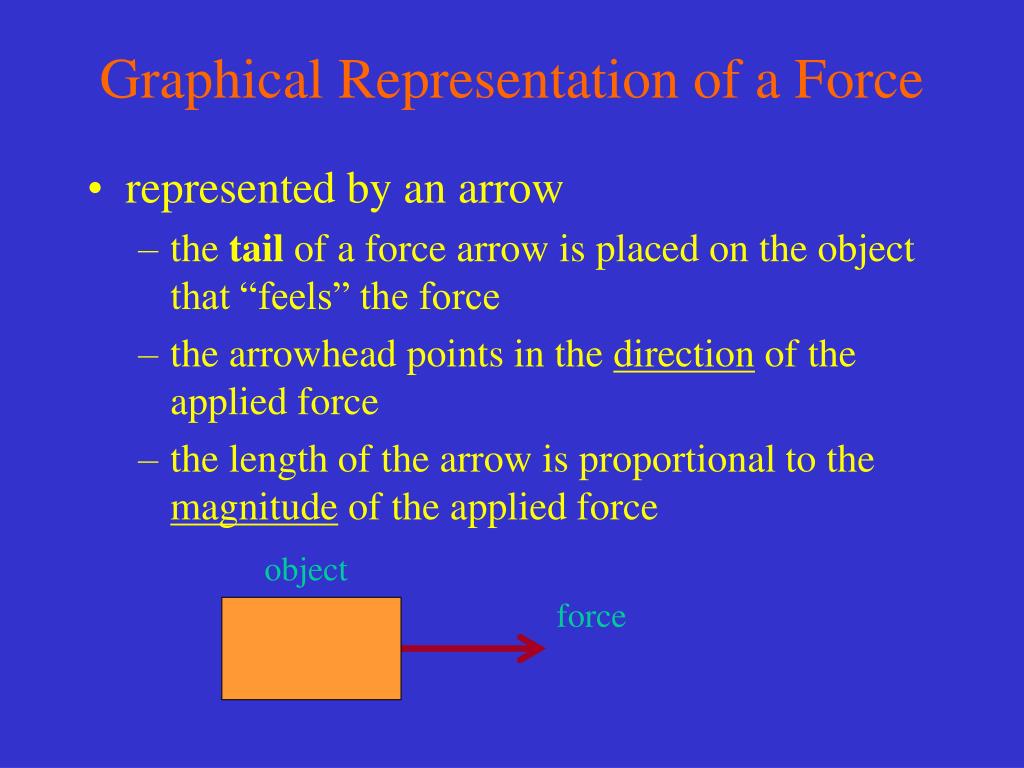 Graphical Representation of a Force

• represented by an arrow
– the tail of a force arrow is placed on the object that “feels” the force
– the arrowhead points in the direction of the applied force
– the length of the arrow is proportional to the magnitude of the applied force

object

force